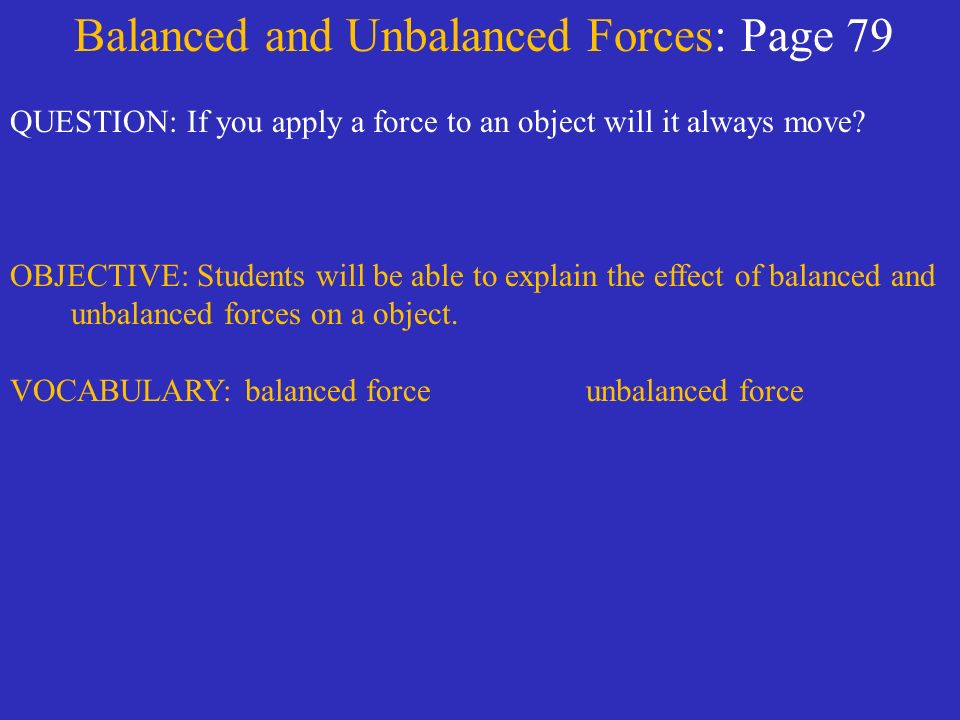 Balanced and Unbalanced Forces: Page 79

QUESTION: If you apply a force to an object will it always move?

OBJECTIVE: Students will be able to explain the effect of balanced and unbalanced forces on a object.

VOCABULARY: balanced force unbalanced force